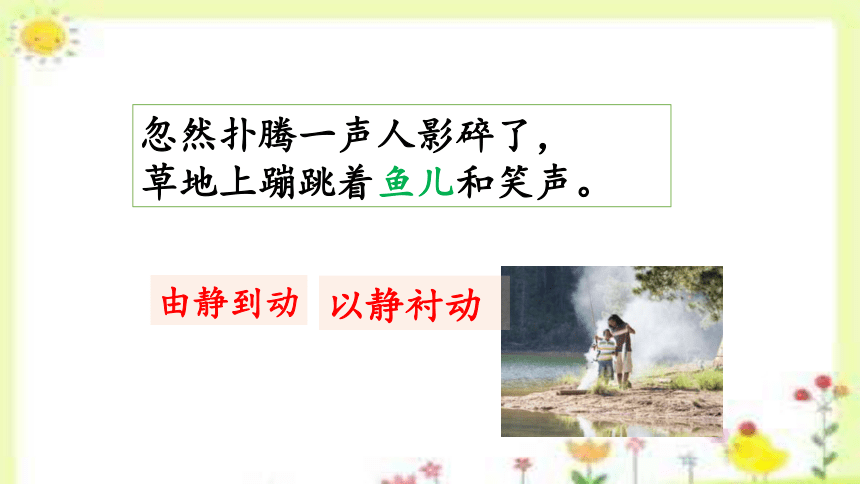 忽然扑腾一声人影碎了，
草地上蹦跳着鱼儿和笑声。

由静到动

以静衬动